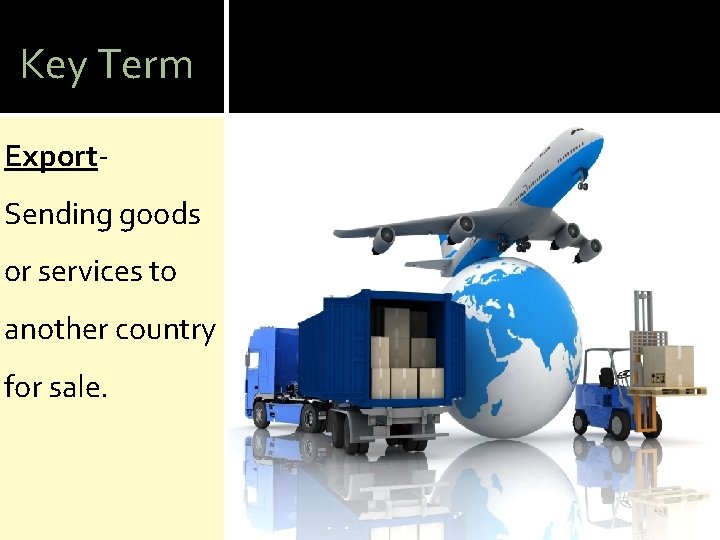 Key Term

Export-
Sending goods or services to another country for sale.